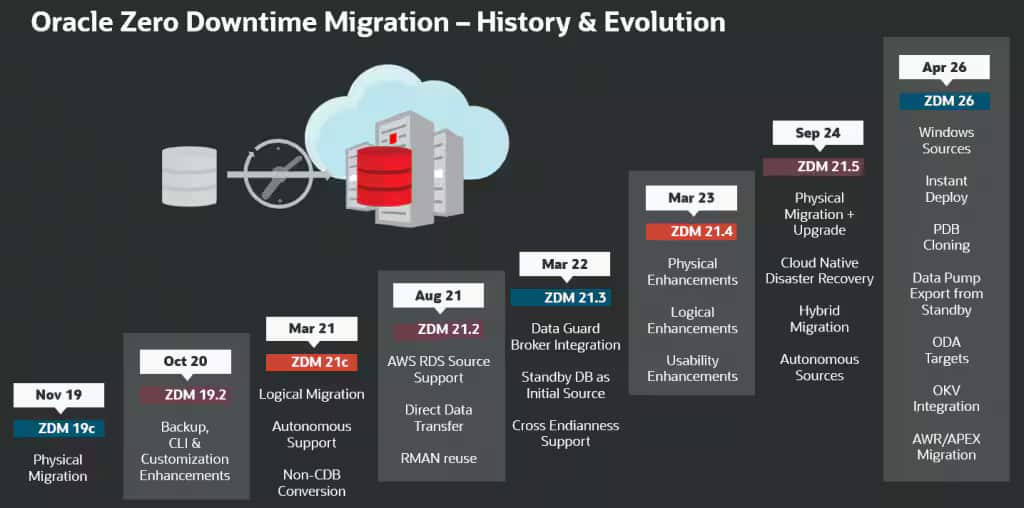 Oracle Zero Downtime Migration – History & Evolution

Nov 19
ZDM 19c
Physical Migration

Oct 20
ZDM 19.2
Backup, CLI & Customization Enhancements

Mar 21
ZDM 21c
Logical Migration
Autonomous Support
Non-CDB Conversion

Aug 21
ZDM 21.2
AWS RDS Source Support
Direct Data Transfer
RMAN reuse

Mar 22
ZDM 21.3
Data Guard Broker Integration
Standby DB as Initial Source
Cross Endianness Support

Mar 23
ZDM 21.4
Physical Enhancements
Logical Enhancements
Usability Enhancements

Sep 24
ZDM 21.5
Physical Migration + Upgrade
Cloud Native Disaster Recovery
Hybrid Migration
Autonomous Sources

Apr 26
ZDM 26
Windows Sources
Instant Deploy
PDB Cloning
Data Pump Export from Standby
ODA Targets
OKV Integration
AWR/APEX Migration